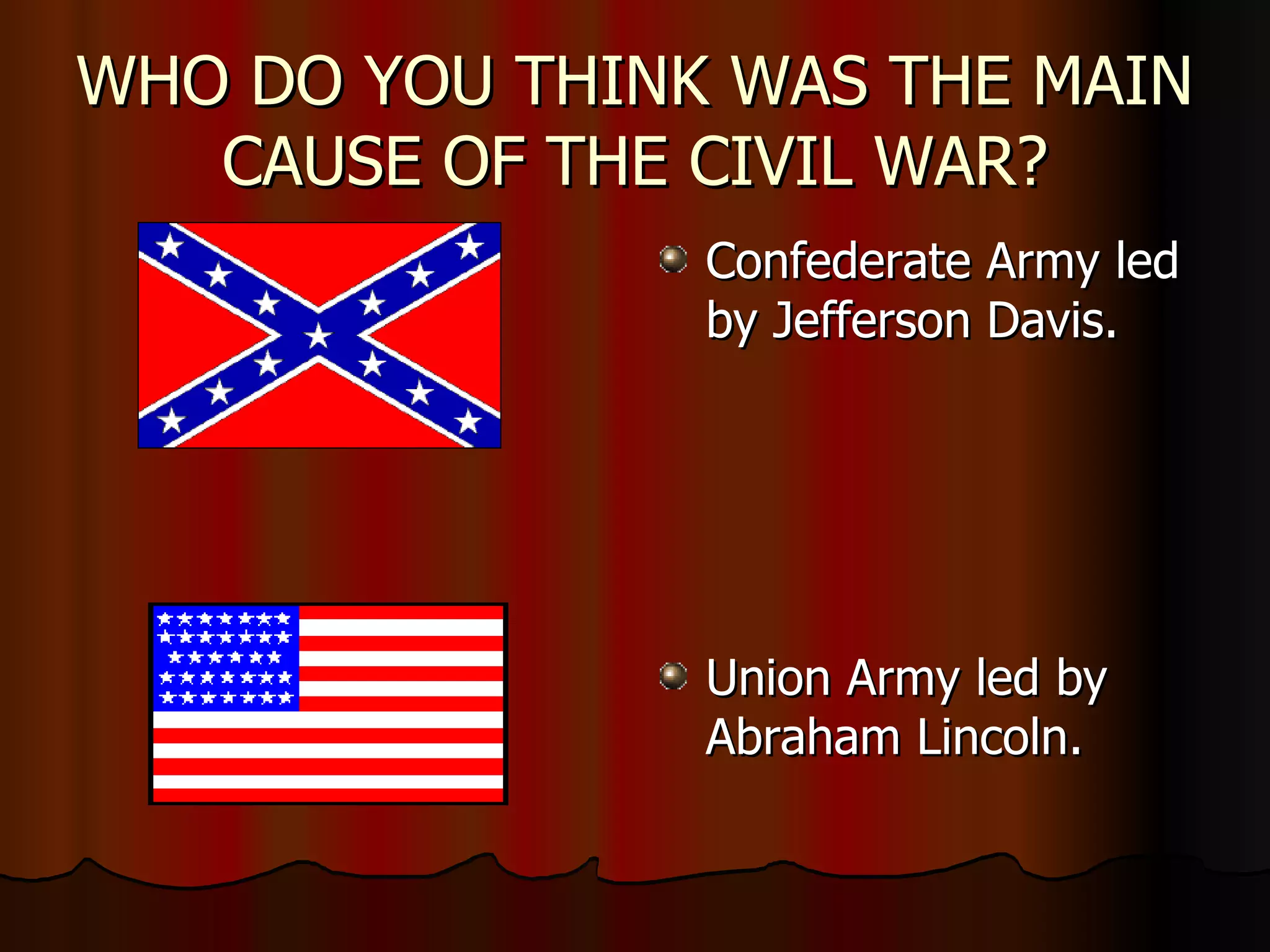 WHO DO YOU THINK WAS THE MAIN CAUSE OF THE CIVIL WAR?

Confederate Army led by Jefferson Davis.

Union Army led by Abraham Lincoln.